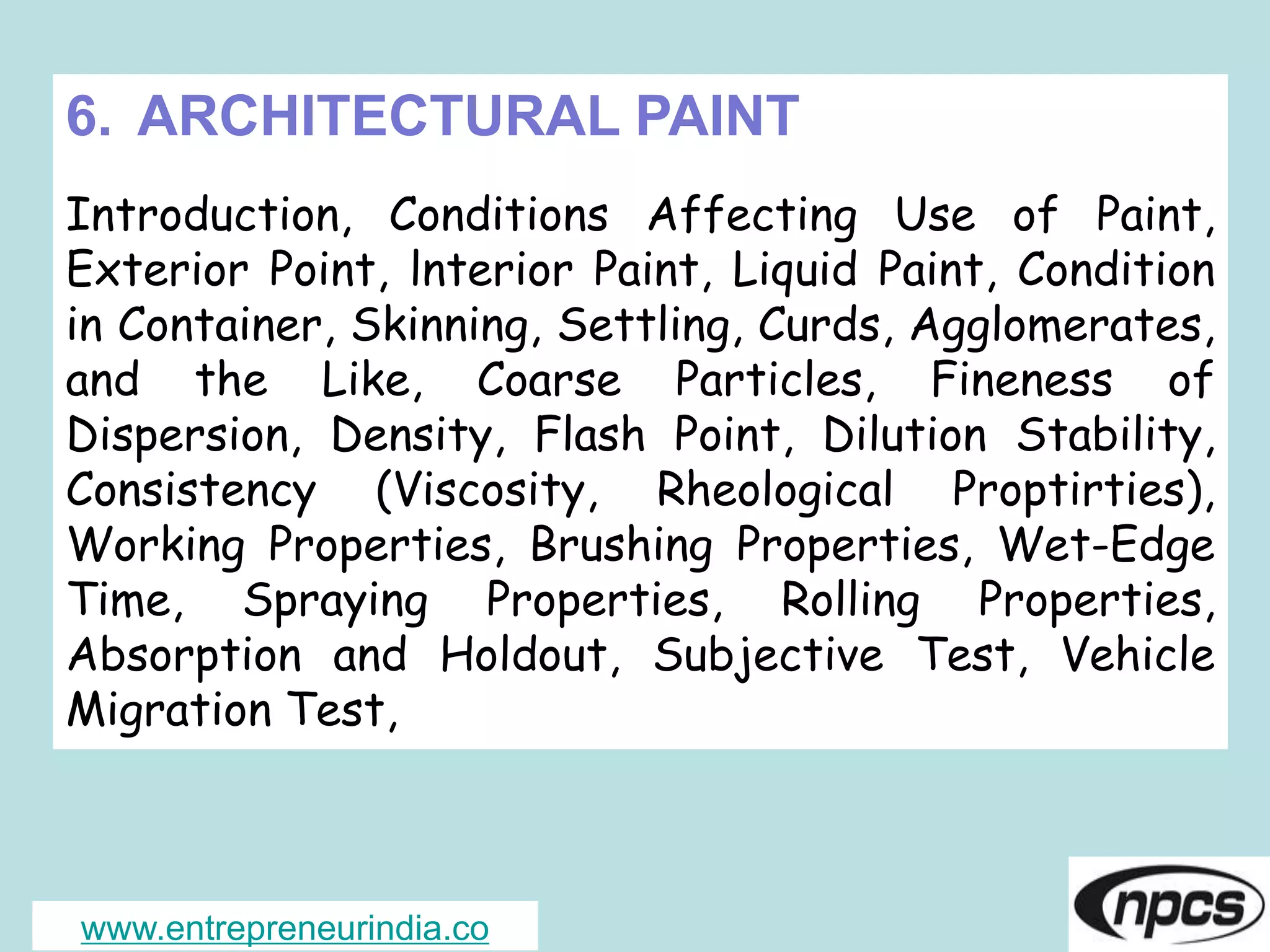 6. ARCHITECTURAL PAINT

Introduction, Conditions Affecting Use of Paint, Exterior Point, Interior Paint, Liquid Paint, Condition in Container, Skinning, Settling, Curds, Agglomerates, and the Like, Coarse Particles, Fineness of Dispersion, Density, Flash Point, Dilution Stability, Consistency (Viscosity, Rheological Proptirties), Working Properties, Brushing Properties, Wet-Edge Time, Spraying Properties, Rolling Properties, Absorption and Holdout, Subjective Test, Vehicle Migration Test,

www.entrepreneurindia.co

npcs